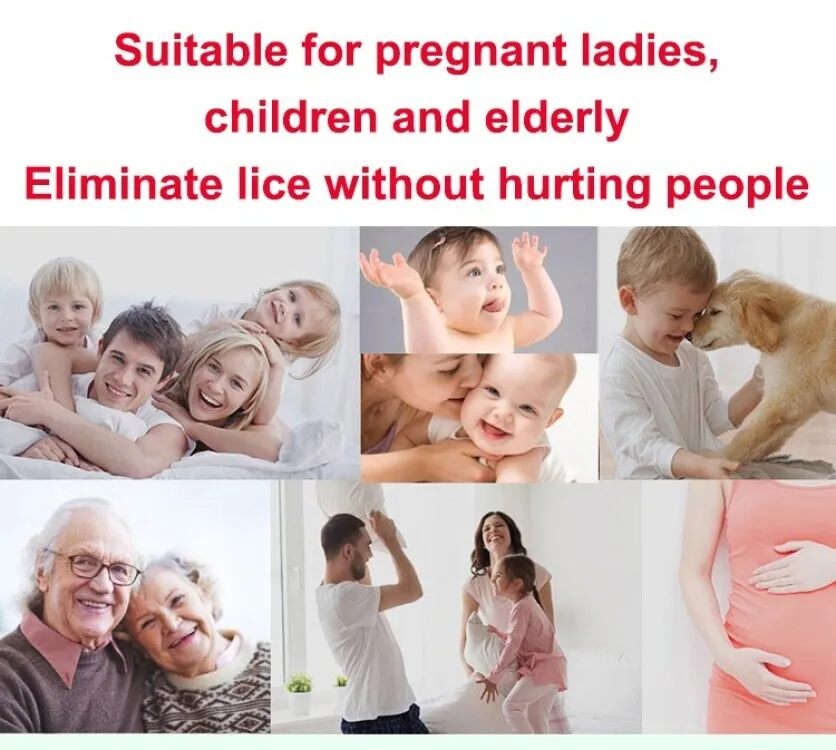 Suitable for pregnant ladies, children and elderly
Eliminate lice without hurting people